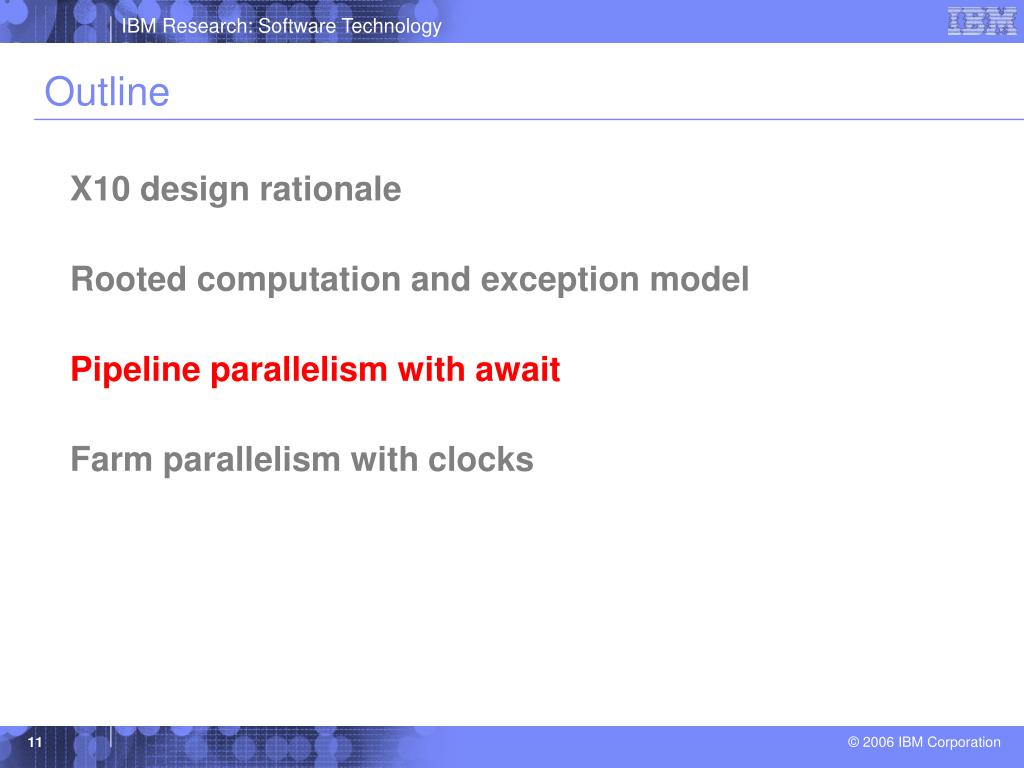 IBM Research: Software Technology

IBM

Outline

X10 design rationale

Rooted computation and exception model

Pipeline parallelism with await

Farm parallelism with clocks

11

© 2006 IBM Corporation